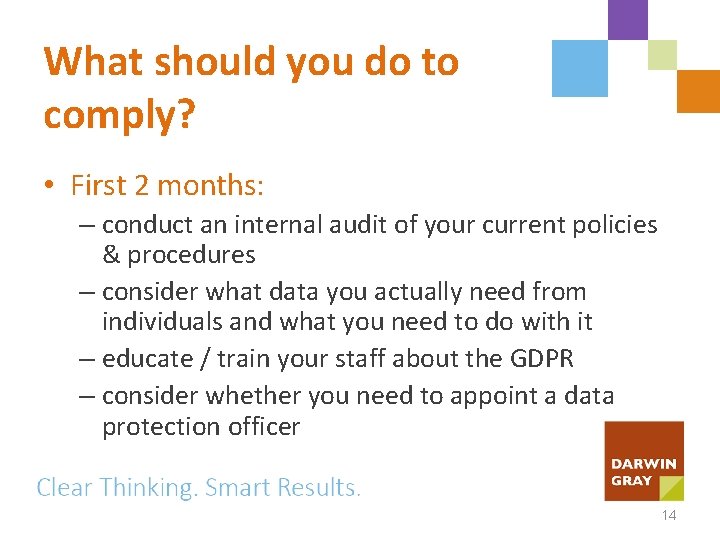 What should you do to comply?

• First 2 months:
– conduct an internal audit of your current policies & procedures
– consider what data you actually need from individuals and what you need to do with it
– educate / train your staff about the GDPR
– consider whether you need to appoint a data protection officer

Clear Thinking. Smart Results.

DARWIN GRAY

14